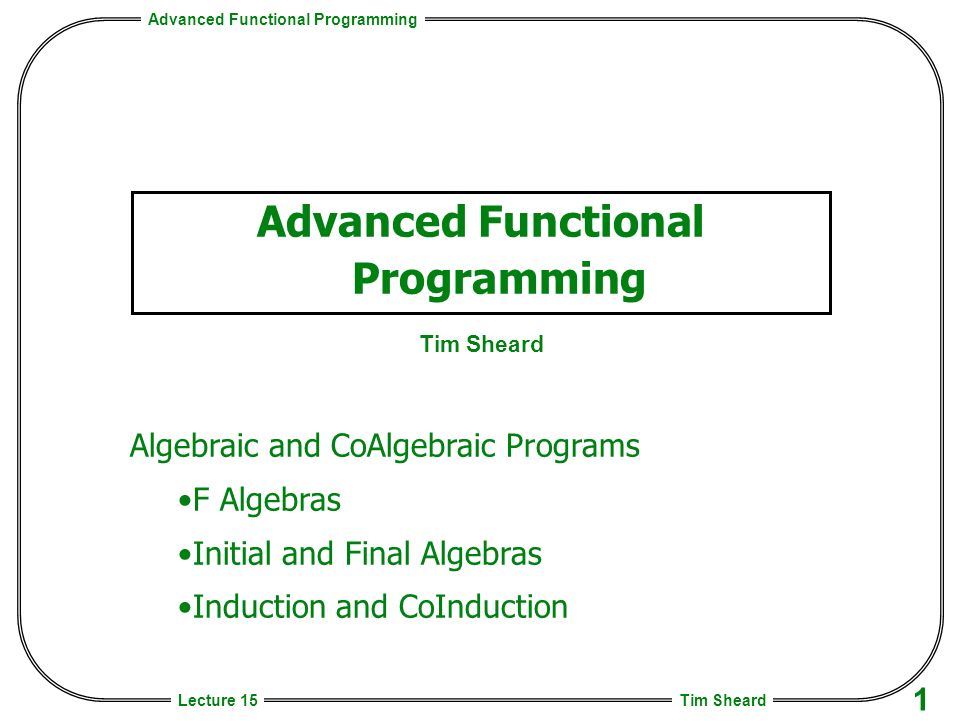 Advanced Functional Programming

Advanced Functional Programming

Tim Sheard

Algebraic and CoAlgebraic Programs

•F Algebras

•Initial and Final Algebras

•Induction and CoInduction

Lecture 15

Tim Sheard

1